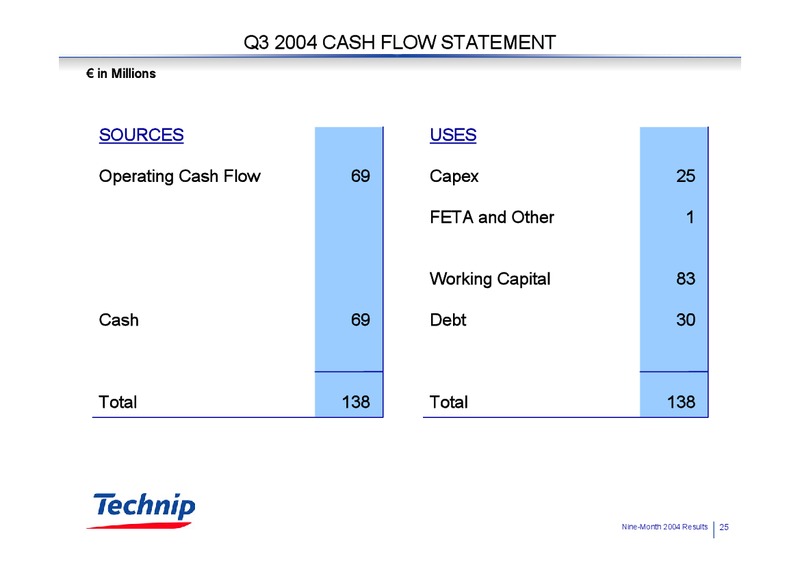 Q3 2004 CASH FLOW STATEMENT

€ in Millions

| SOURCES | |
|---|---|
| Operating Cash Flow | 69 |
| Cash | 69 |
| Total | 138 |

| USES | |
|---|---|
| Capex | 25 |
| FETA and Other | 1 |
| Working Capital | 83 |
| Debt | 30 |
| Total | 138 |

Technip

Nine-Month 2004 Results | 25